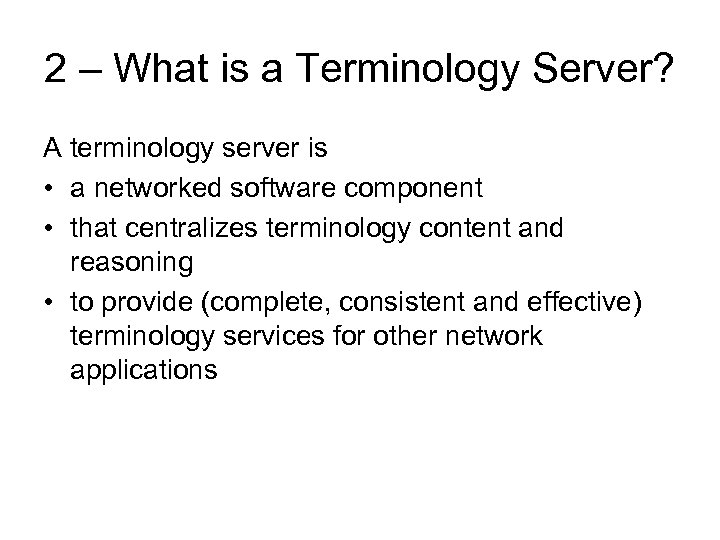 2 – What is a Terminology Server?

A terminology server is

• a networked software component
• that centralizes terminology content and reasoning
• to provide (complete, consistent and effective) terminology services for other network applications